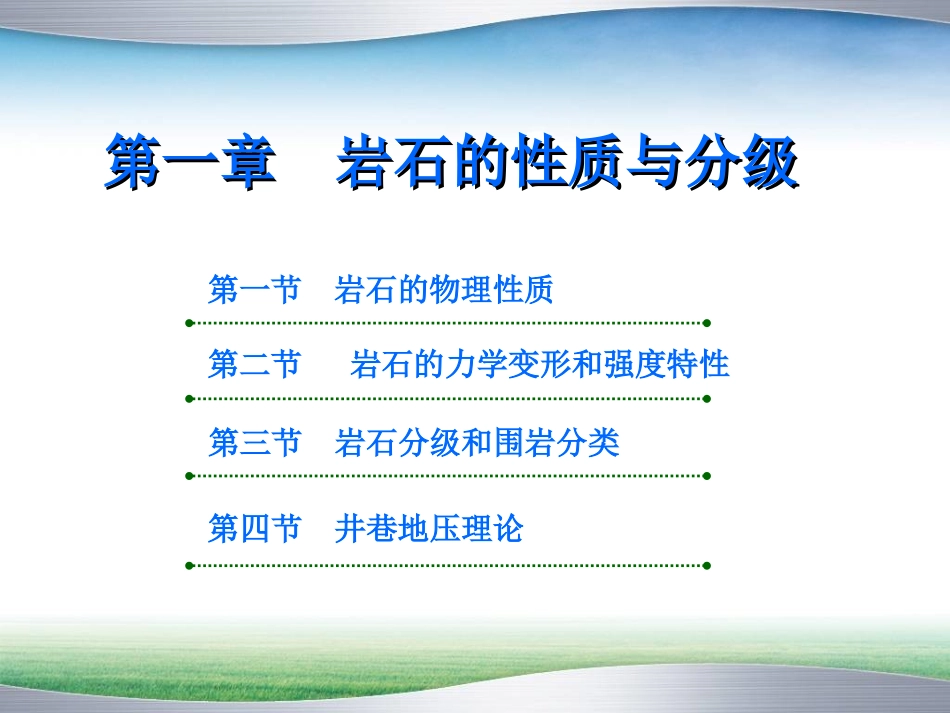 第一章　岩石的性质与分级

第一节　岩石的物理性质

第二节　岩石的力学变形和强度特性

第三节　岩石分级和围岩分类

第四节　井巷地压理论